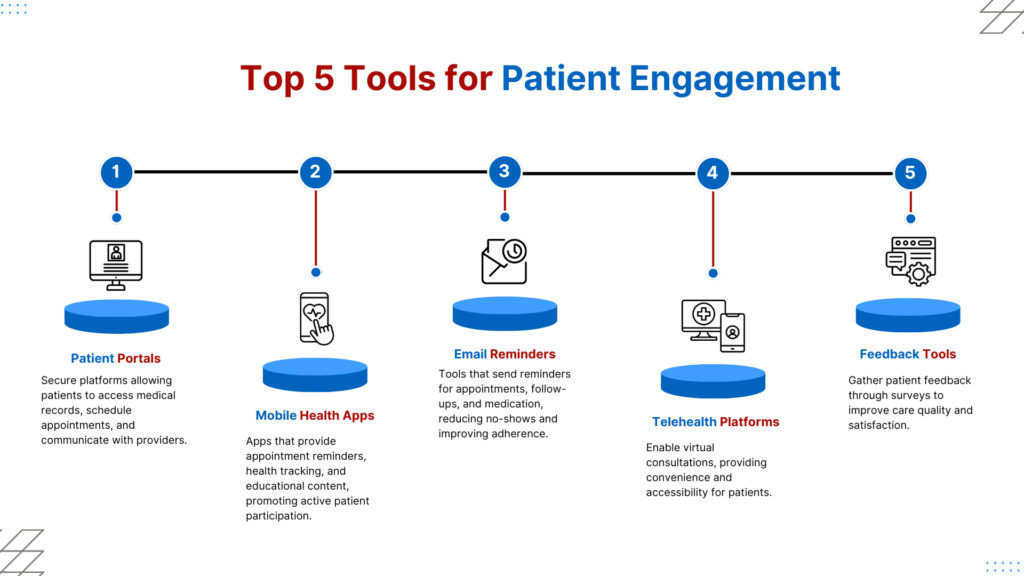 Top 5 Tools for Patient Engagement

1

Patient Portals

Secure platforms allowing patients to access medical records, schedule appointments, and communicate with providers.

2

Mobile Health Apps

Apps that provide appointment reminders, health tracking, and educational content, promoting active patient participation.

3

Email Reminders

Tools that send reminders for appointments, follow-ups, and medication, reducing no-shows and improving adherence.

4

Telehealth Platforms

Enable virtual consultations, providing convenience and accessibility for patients.

5

Feedback Tools

Gather patient feedback through surveys to improve care quality and satisfaction.